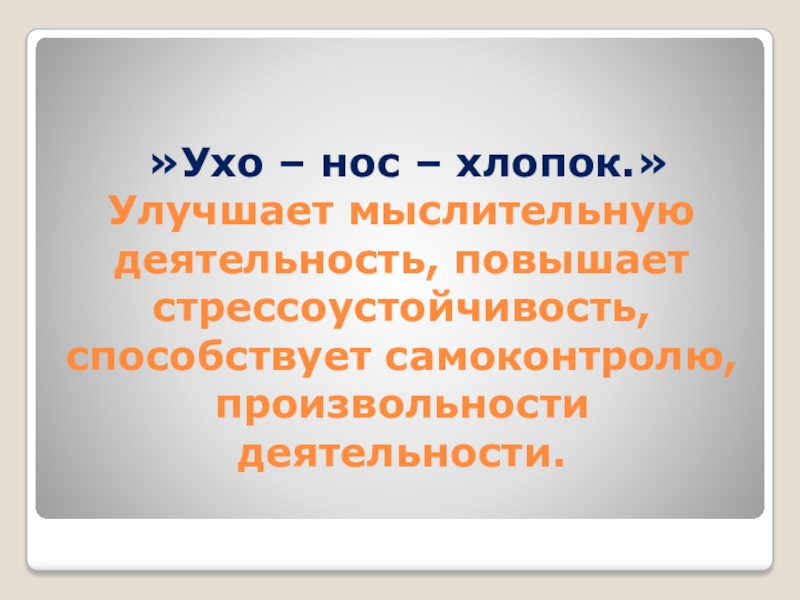 »Ухо – нос – хлопок.» Улучшает мыслительную деятельность, повышает стрессоустойчивость, способствует самоконтролю, произвольности деятельности.